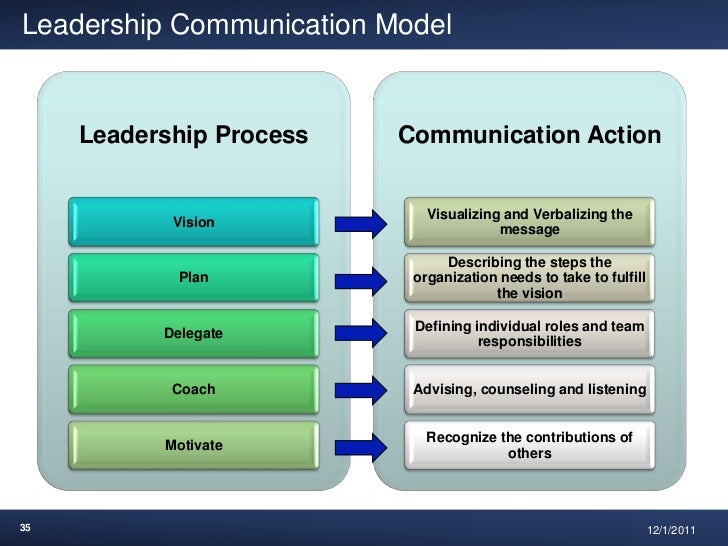 Leadership Communication Model

Leadership Process

Vision

Plan

Delegate

Coach

Motivate

Communication Action

Visualizing and Verbalizing the message

Describing the steps the organization needs to take to fulfill the vision

Defining individual roles and team responsibilities

Advising, counseling and listening

Recognize the contributions of others

35

12/1/2011